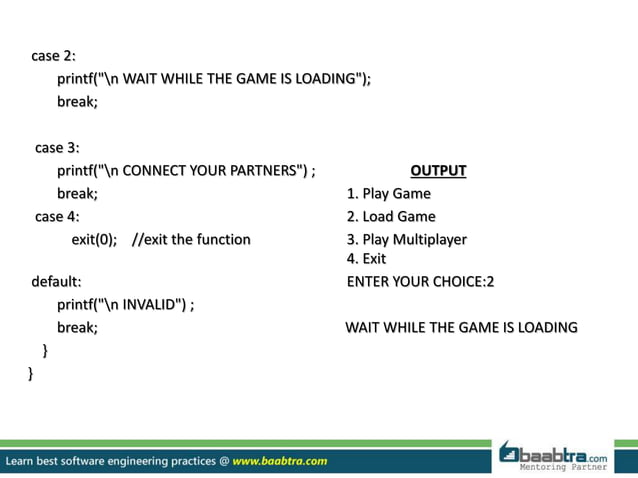 case 2:
printf("\n WAIT WHILE THE GAME IS LOADING");
break;

case 3:
printf("\n CONNECT YOUR PARTNERS") ;
break;
case 4:
exit(0); //exit the function

default:
printf("\n INVALID") ;
break;
}
}

OUTPUT
1. Play Game
2. Load Game
3. Play Multiplayer
4. Exit
ENTER YOUR CHOICE:2

WAIT WHILE THE GAME IS LOADING

Learn best software engineering practices @ www.baabtra.com

baabtra.com
Mentoring Partner